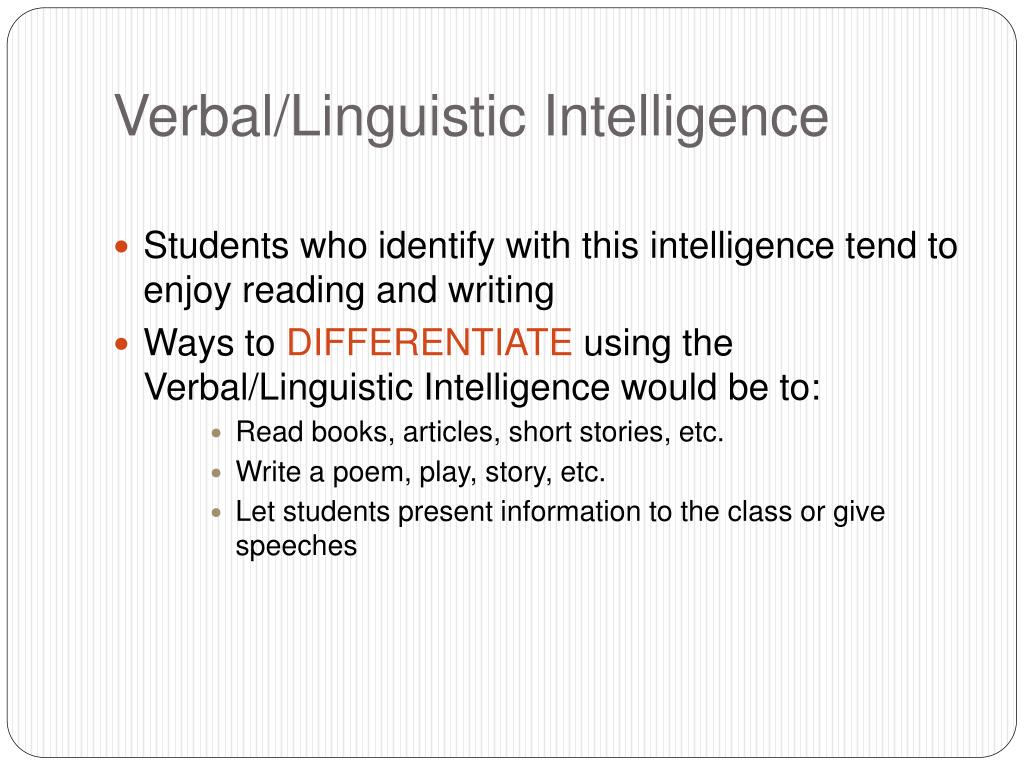 Verbal/Linguistic Intelligence

- Students who identify with this intelligence tend to enjoy reading and writing
- Ways to DIFFERENTIATE using the Verbal/Linguistic Intelligence would be to:
  - Read books, articles, short stories, etc.
  - Write a poem, play, story, etc.
  - Let students present information to the class or give speeches